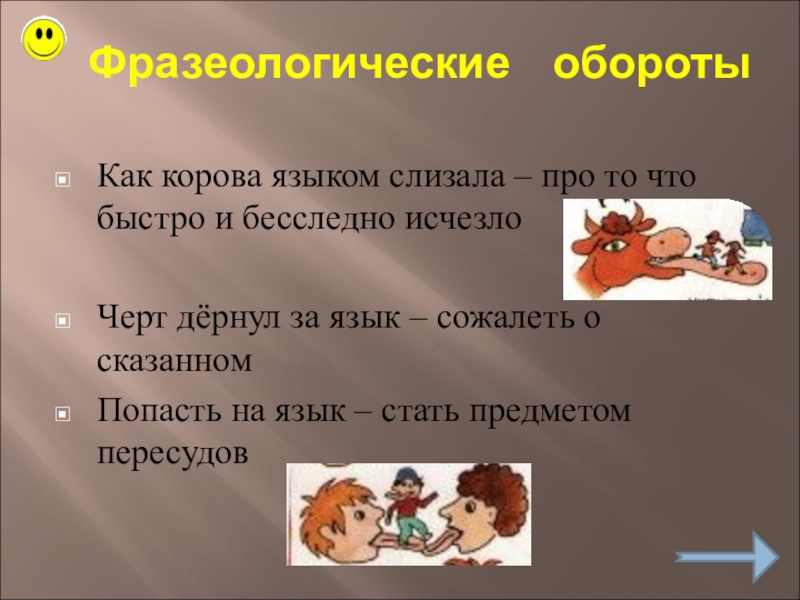 Фразеологические обороты

Как корова языком слизала – про то что быстро и бесследно исчезло

Черт дёрнул за язык – сожалеть о сказанном

Попасть на язык – стать предметом пересудов